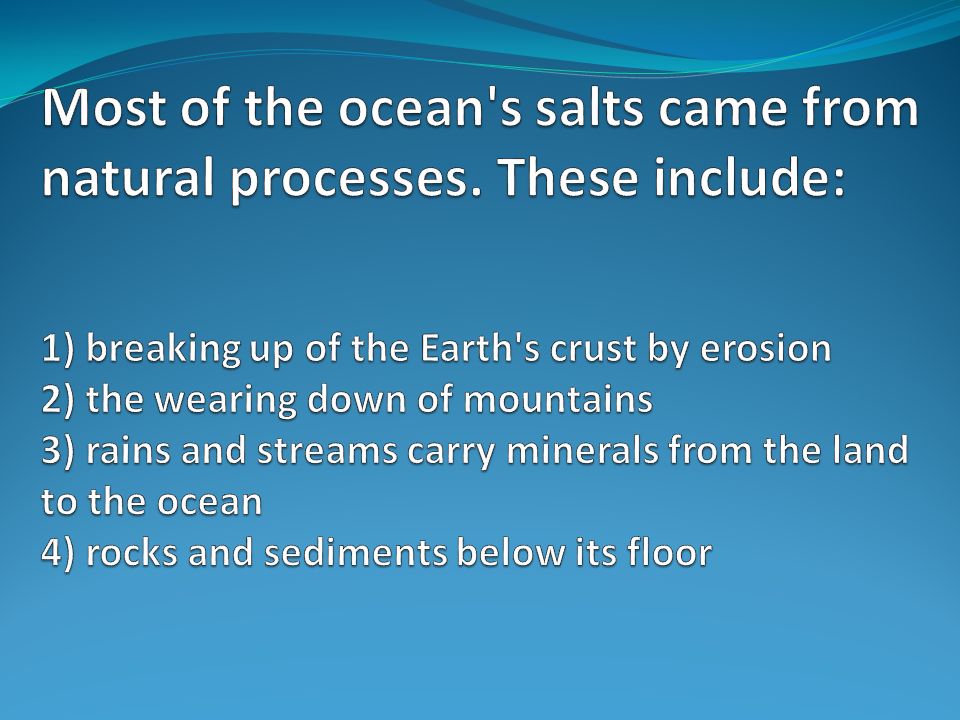 Most of the ocean's salts came from natural processes. These include:

1) breaking up of the Earth's crust by erosion
2) the wearing down of mountains
3) rains and streams carry minerals from the land to the ocean
4) rocks and sediments below its floor